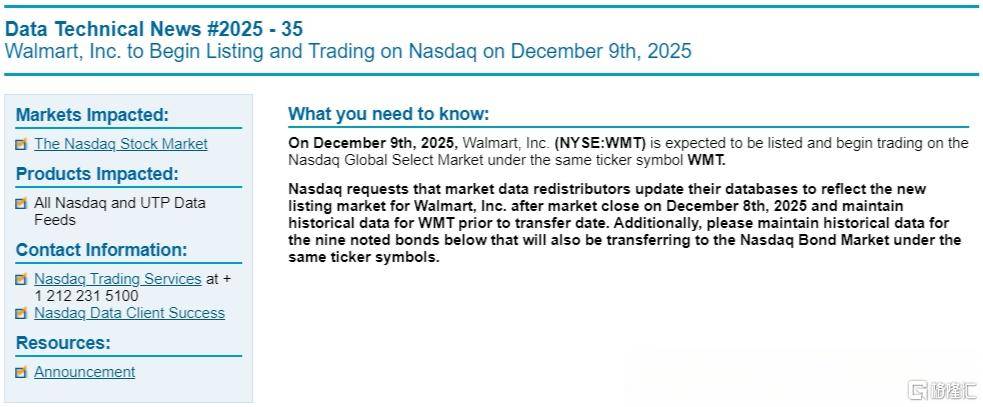 Data Technical News #2025 - 35
Walmart, Inc. to Begin Listing and Trading on Nasdaq on December 9th, 2025

Markets Impacted:
The Nasdaq Stock Market

Products Impacted:
All Nasdaq and UTP Data Feeds

Contact Information:
Nasdaq Trading Services at + 1 212 231 5100
Nasdaq Data Client Success

Resources:
Announcement

What you need to know:

On December 9th, 2025, Walmart, Inc. (NYSE:WMT) is expected to be listed and begin trading on the Nasdaq Global Select Market under the same ticker symbol WMT.

Nasdaq requests that market data redistributors update their databases to reflect the new listing market for Walmart, Inc. after market close on December 8th, 2025 and maintain historical data for WMT prior to transfer date. Additionally, please maintain historical data for the nine noted bonds below that will also be transferring to the Nasdaq Bond Market under the same ticker symbols.

格隆汇